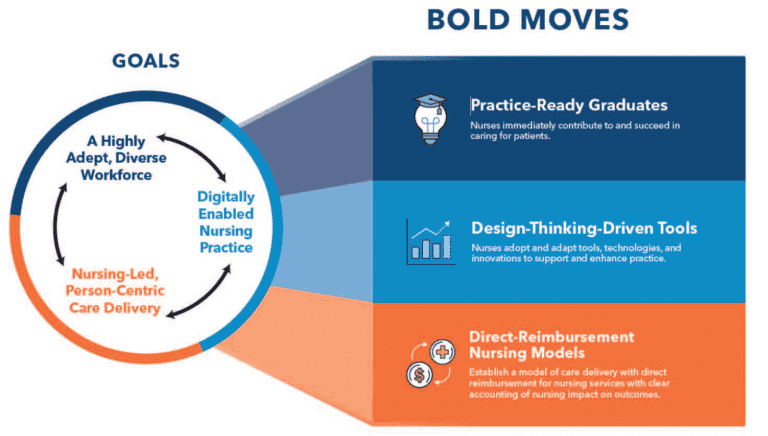 BOLD MOVES

GOALS

A Highly Adept, Diverse Workforce

Digitally Enabled Nursing Practice

Nursing-Led, Person-Centric Care Delivery

Practice-Ready Graduates

Nurses immediately contribute to and succeed in caring for patients.

Design-Thinking-Driven Tools

Nurses adopt and adapt tools, technologies, and innovations to support and enhance practice.

Direct-Reimbursement Nursing Models

Establish a model of care delivery with direct reimbursement for nursing services with clear accounting of nursing impact on outcomes.